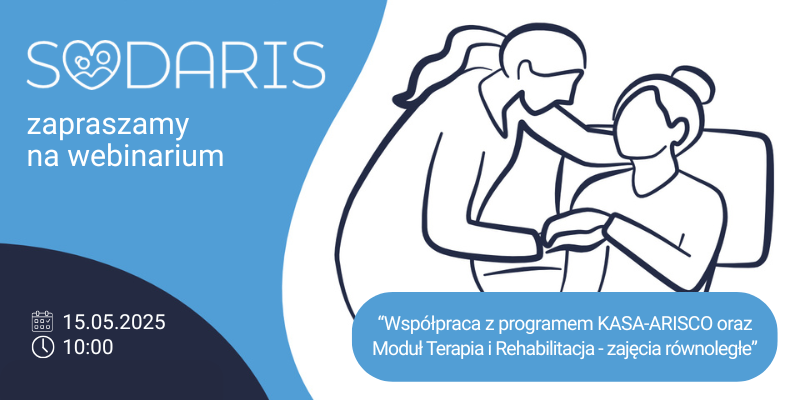 SODARIS

zapraszamy na webinarium

15.05.2025
10:00

“Współpraca z programem KASA-ARISCO oraz Moduł Terapia i Rehabilitacja - zajęcia równoległe”